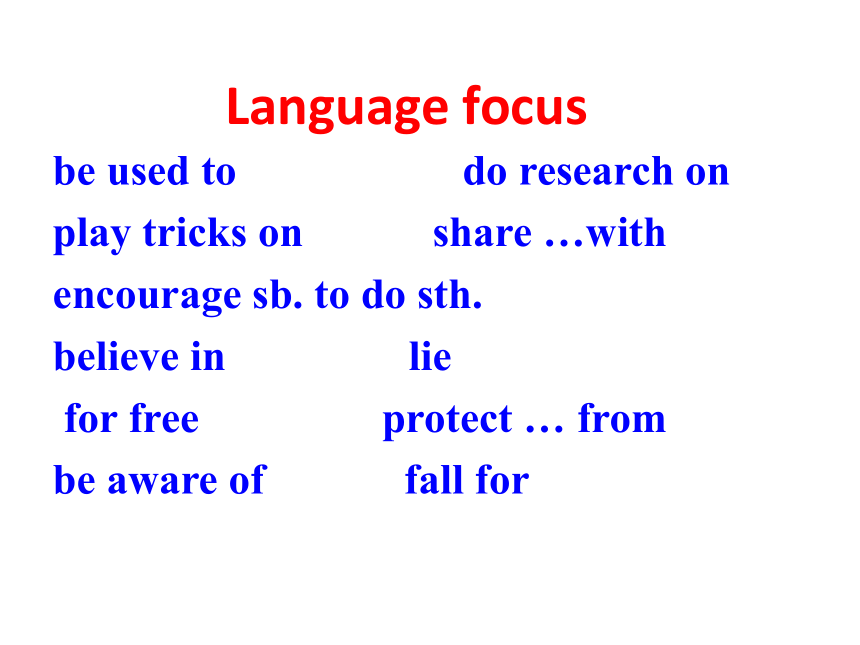 Language focus

be used to do research on
play tricks on share …with
encourage sb. to do sth.
believe in lie
for free protect … from
be aware of fall for